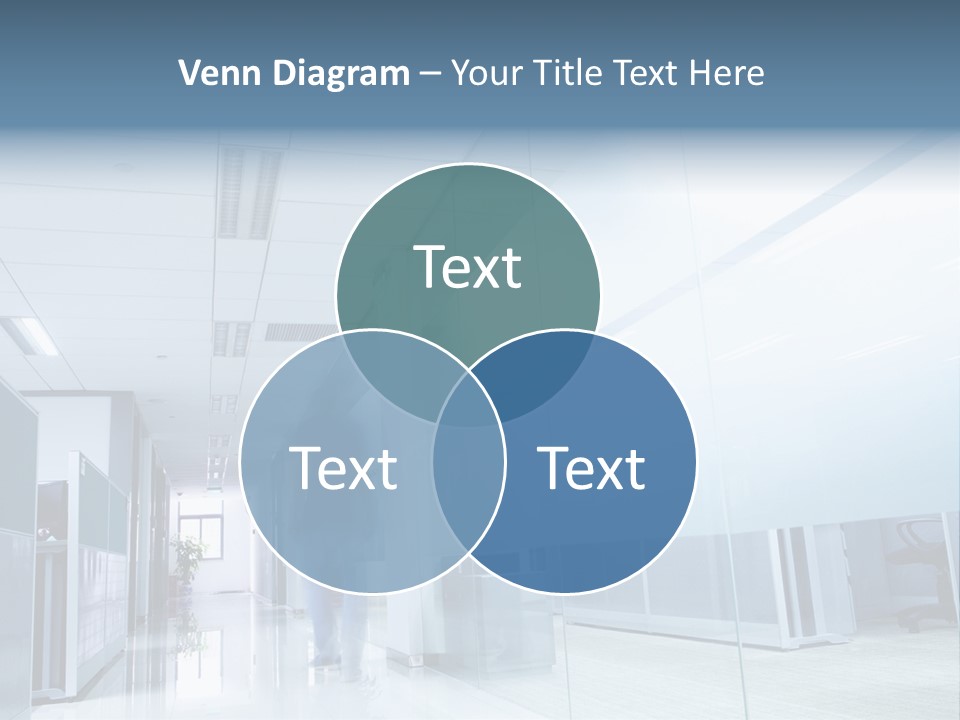 Venn Diagram – Your Title Text Here

Text

Text

Text